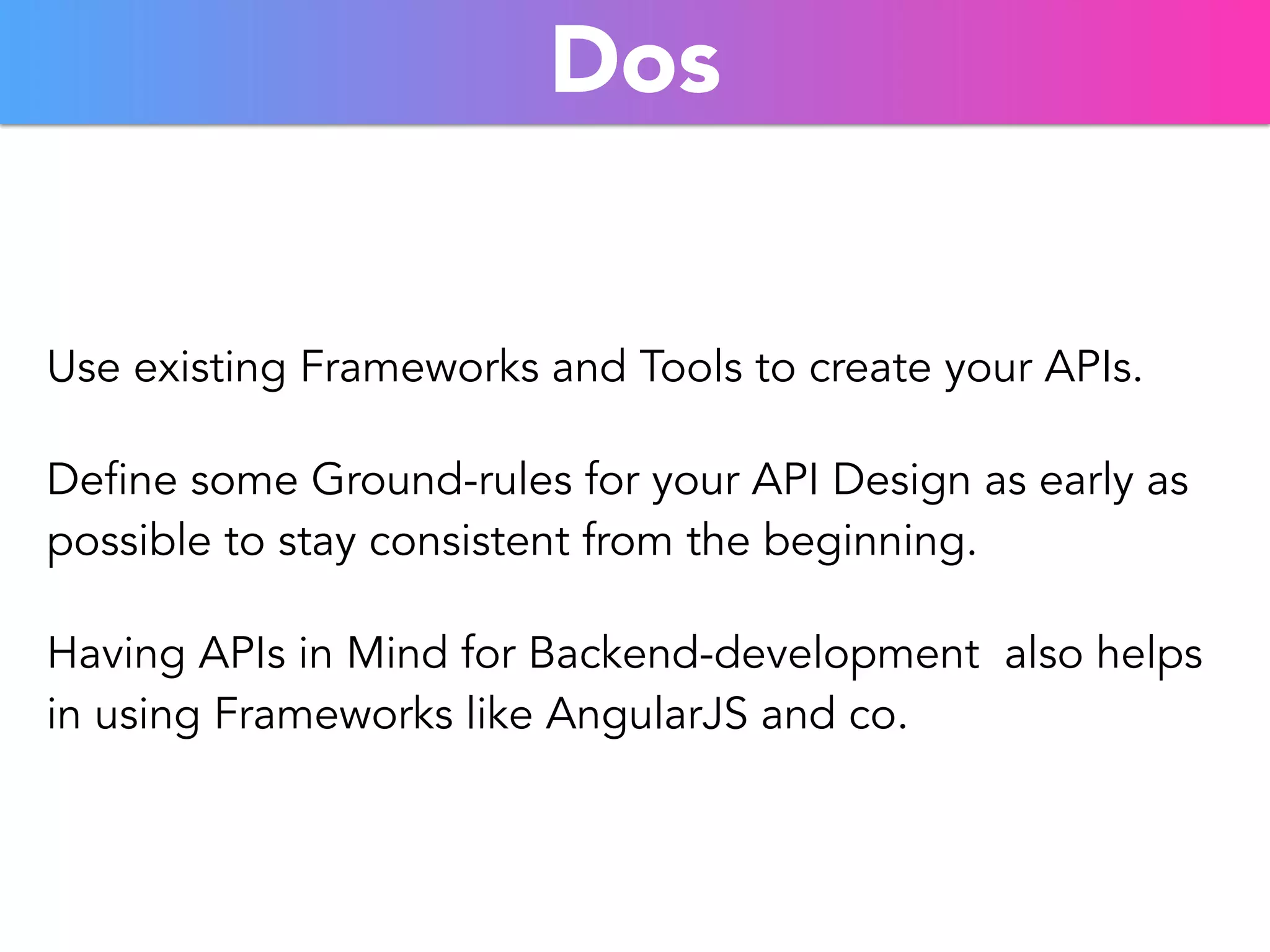 Dos

Use existing Frameworks and Tools to create your APIs.

Define some Ground-rules for your API Design as early as possible to stay consistent from the beginning.

Having APIs in Mind for Backend-development  also helps in using Frameworks like AngularJS and co.